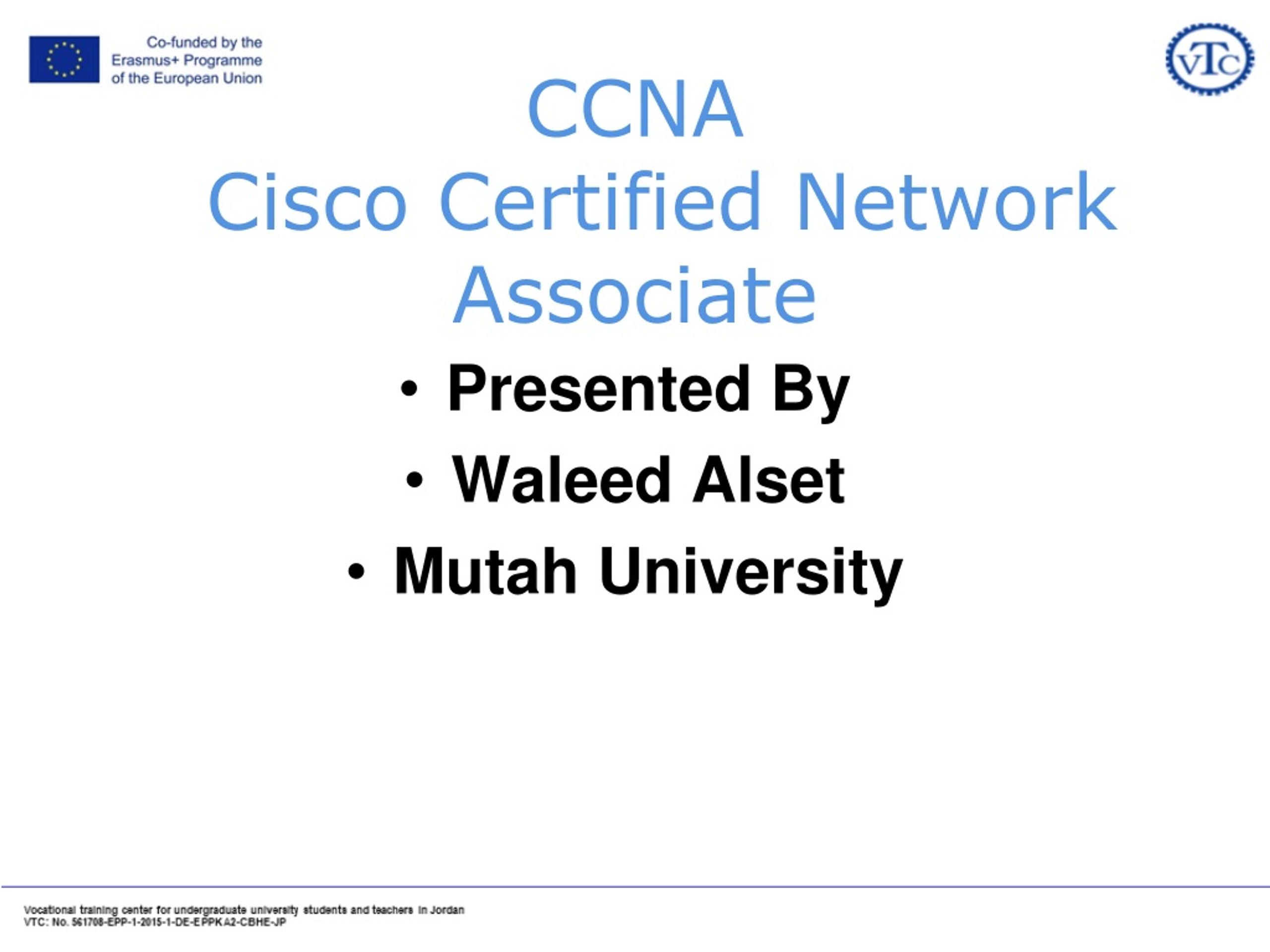 Co-funded by the Erasmus+ Programme of the European Union

VTC

CCNA
Cisco Certified Network Associate

• Presented By
• Waleed Alset
• Mutah University

Vocational training center for undergraduate university students and teachers in Jordan
VTC: No. 561708-EPP-1-2015-1-DE-EPPKA2-CBHE-JP